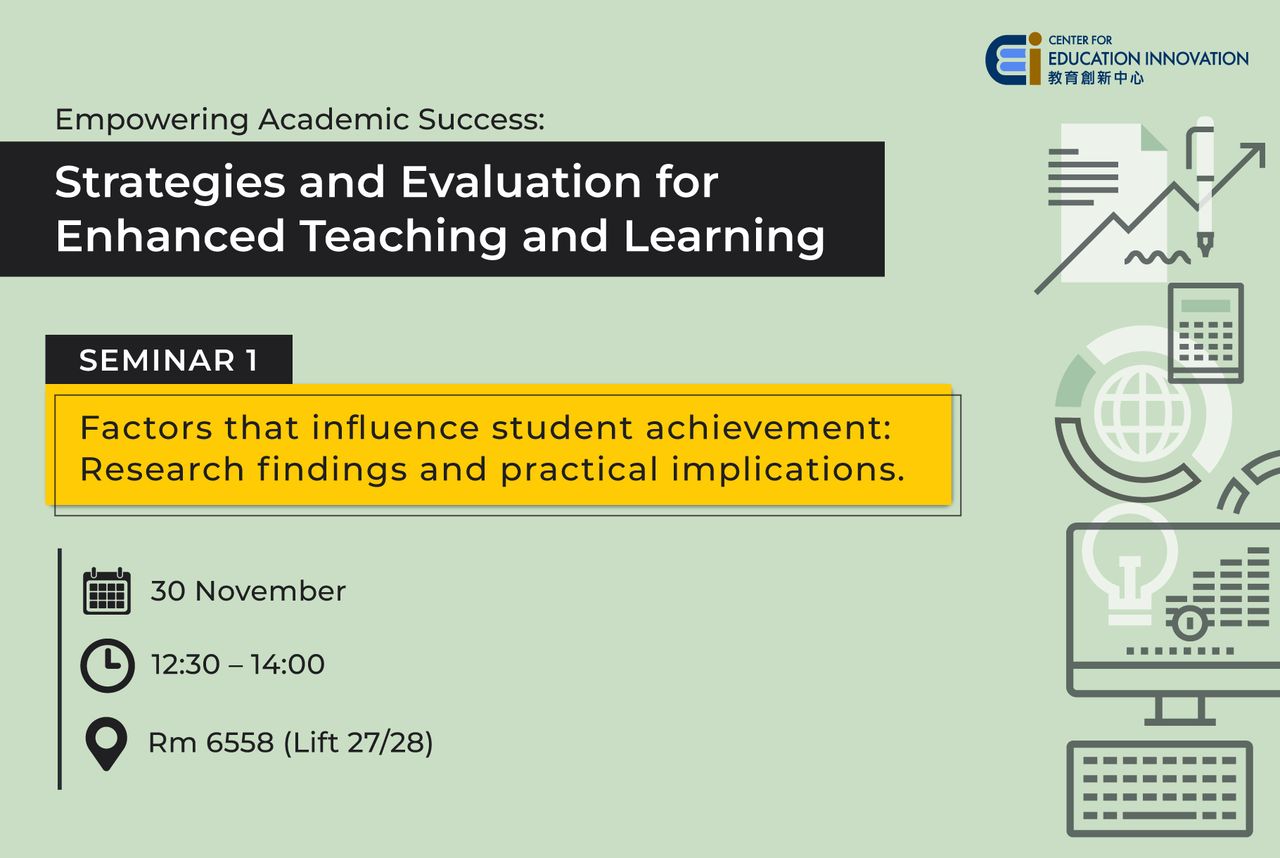 CENTER FOR
EDUCATION INNOVATION
教育創新中心

Empowering Academic Success:

Strategies and Evaluation for Enhanced Teaching and Learning

SEMINAR 1

Factors that influence student achievement: Research findings and practical implications.

30 November

12:30 – 14:00

Rm 6558 (Lift 27/28)